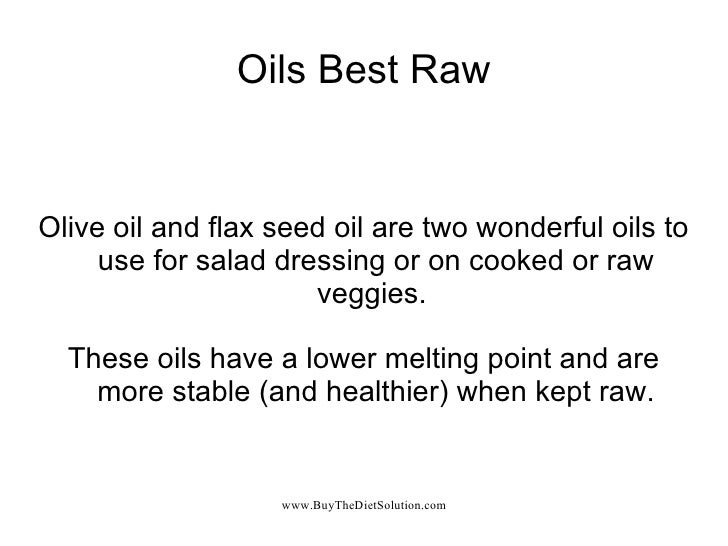 Oils Best Raw

Olive oil and flax seed oil are two wonderful oils to use for salad dressing or on cooked or raw veggies.

These oils have a lower melting point and are more stable (and healthier) when kept raw.

www.BuyTheDietSolution.com